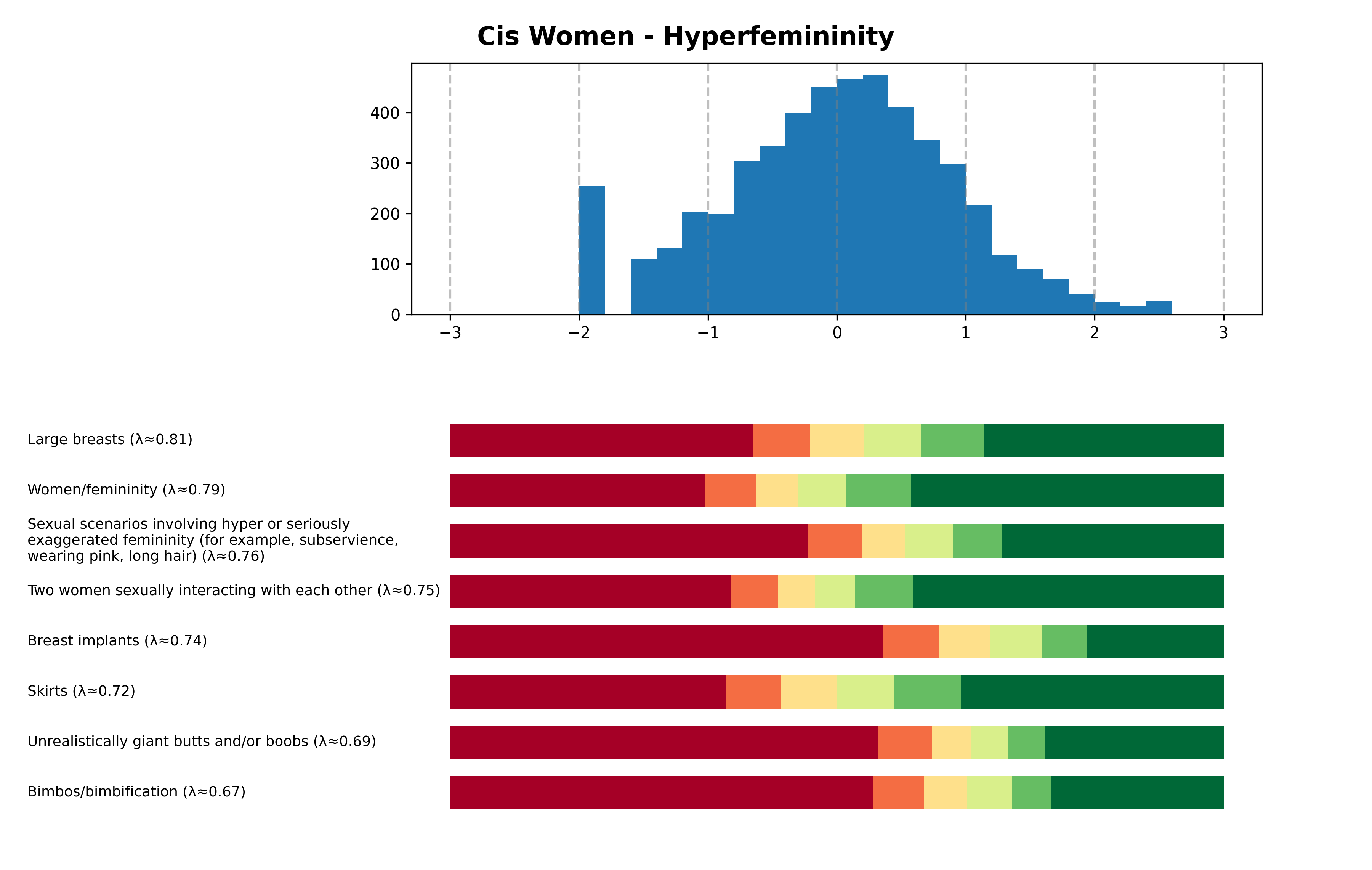 Cis Women - Hyperfemininity

400
300
200
100
0

−3
−2
−1
0
1
2
3

Large breasts (λ≈0.81)

Women/femininity (λ≈0.79)

Sexual scenarios involving hyper or seriously exaggerated femininity (for example, subservience, wearing pink, long hair) (λ≈0.76)

Two women sexually interacting with each other (λ≈0.75)

Breast implants (λ≈0.74)

Skirts (λ≈0.72)

Unrealistically giant butts and/or boobs (λ≈0.69)

Bimbos/bimbification (λ≈0.67)